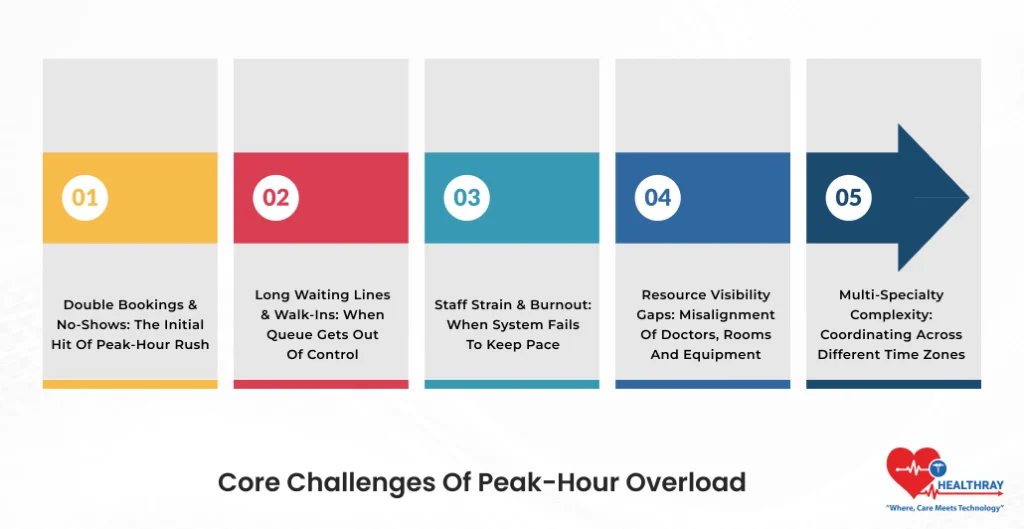 01

Double Bookings & No-Shows: The Initial Hit Of Peak-Hour Rush

02

Long Waiting Lines & Walk-Ins: When Queue Gets Out Of Control

03

Staff Strain & Burnout: When System Fails To Keep Pace

04

Resource Visibility Gaps: Misalignment Of Doctors, Rooms And Equipment

05

Multi-Specialty Complexity: Coordinating Across Different Time Zones

Core Challenges Of Peak-Hour Overload

HEALTHRAY
"Where, Care Meets Technology"